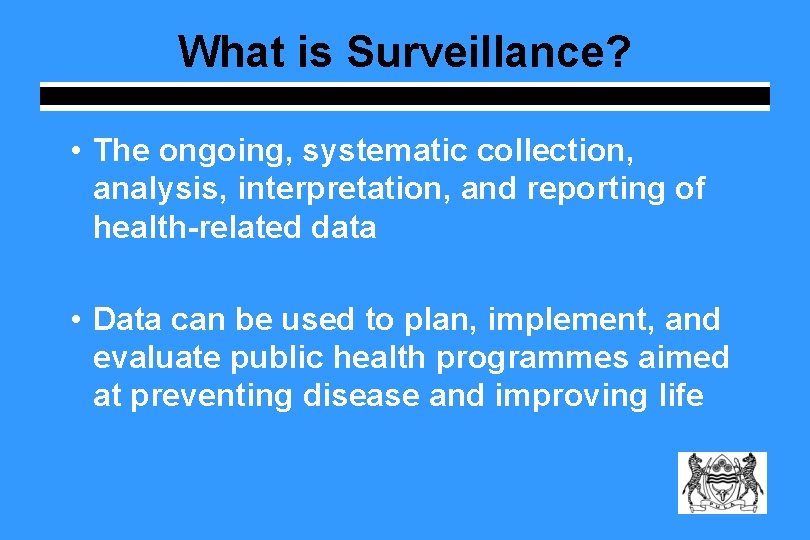 What is Surveillance?

• The ongoing, systematic collection, analysis, interpretation, and reporting of health-related data

• Data can be used to plan, implement, and evaluate public health programmes aimed at preventing disease and improving life